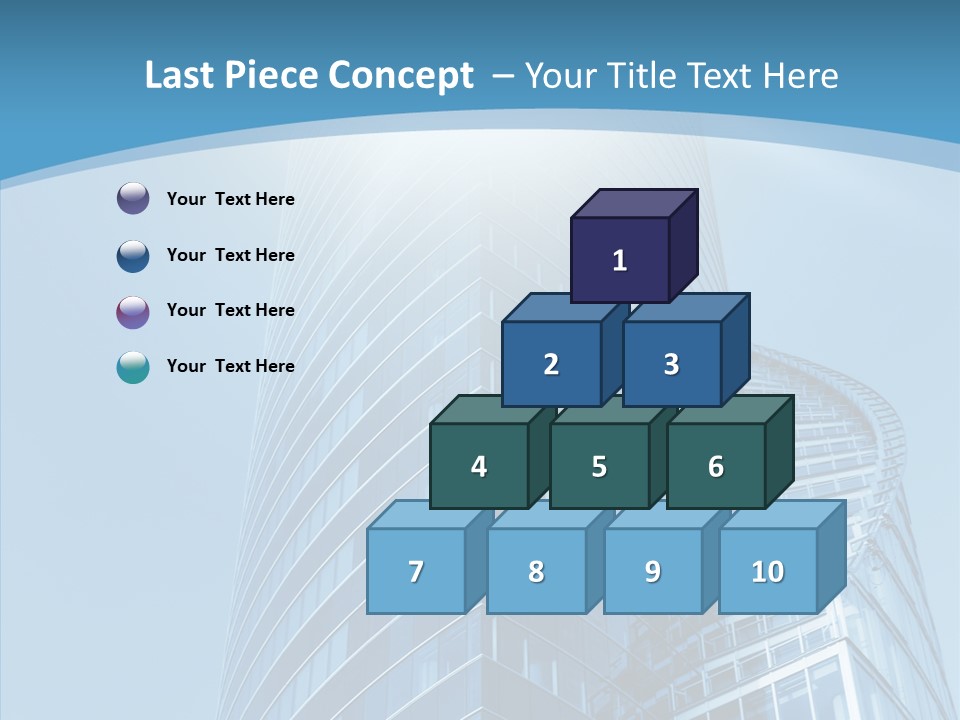 Last Piece Concept – Your Title Text Here

Your Text Here

Your Text Here

Your Text Here

Your Text Here

1

2

3

4

5

6

7

8

9

10